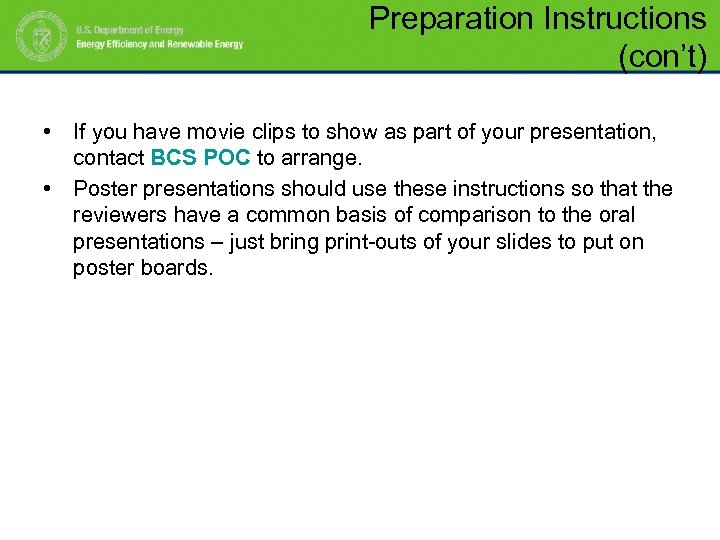 U.S. Department of Energy
Energy Efficiency and Renewable Energy

Preparation Instructions (con't)

• If you have movie clips to show as part of your presentation, contact BCS POC to arrange.
• Poster presentations should use these instructions so that the reviewers have a common basis of comparison to the oral presentations – just bring print-outs of your slides to put on poster boards.